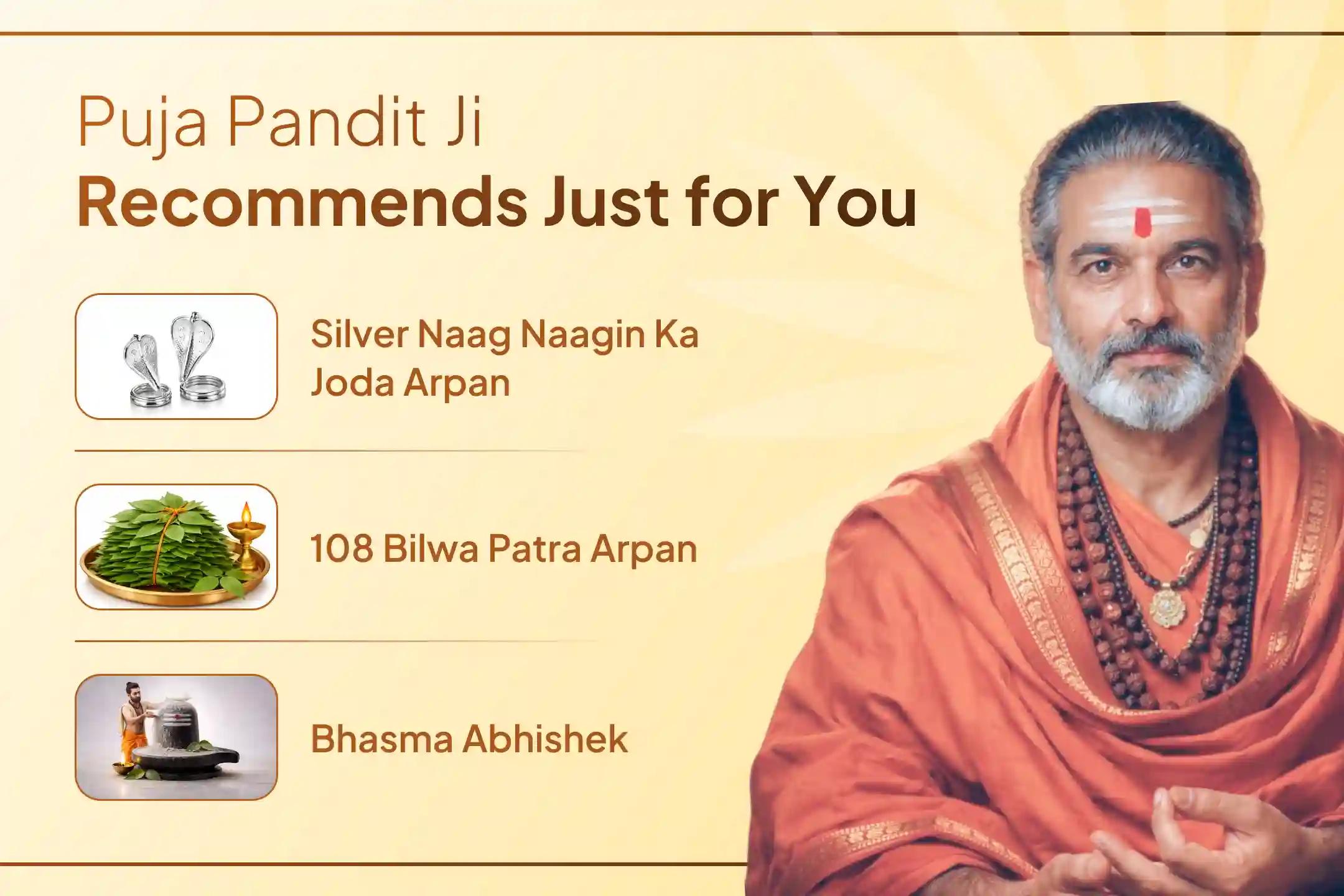 Puja Pandit Ji
Recommends Just for You

Silver Naag Naagin Ka Joda Arpan

108 Bilwa Patra Arpan

Bhasma Abhishek